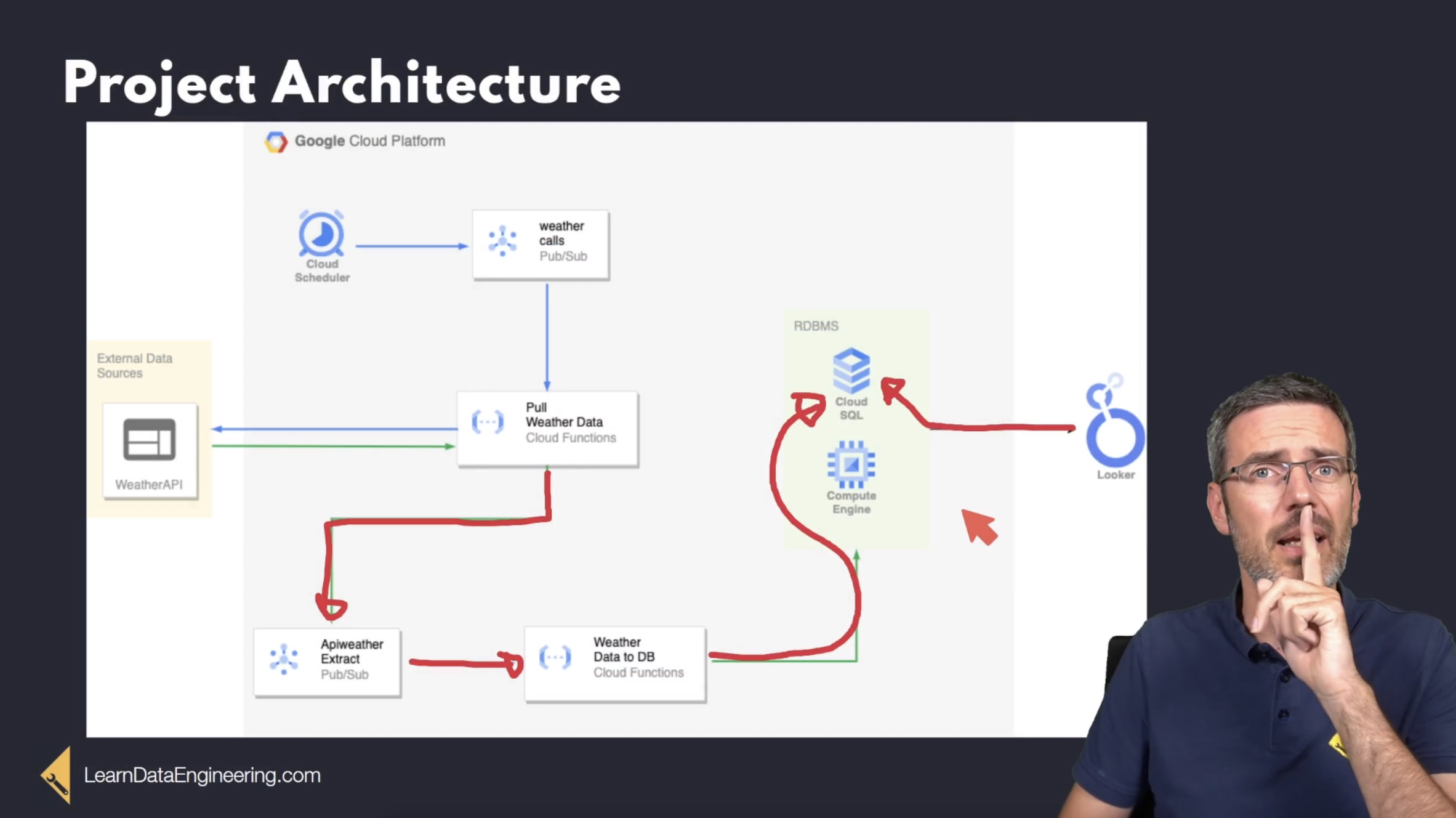 Project Architecture

Google Cloud Platform

Cloud Scheduler

weather calls
Pub/Sub

External Data Sources

WeatherAPI

Pull
Weather Data
Cloud Functions

RDBMS

Cloud SQL

Compute Engine

Looker

Apiweather Extract
Pub/Sub

Weather
Data to DB
Cloud Functions

LearnDataEngineering.com